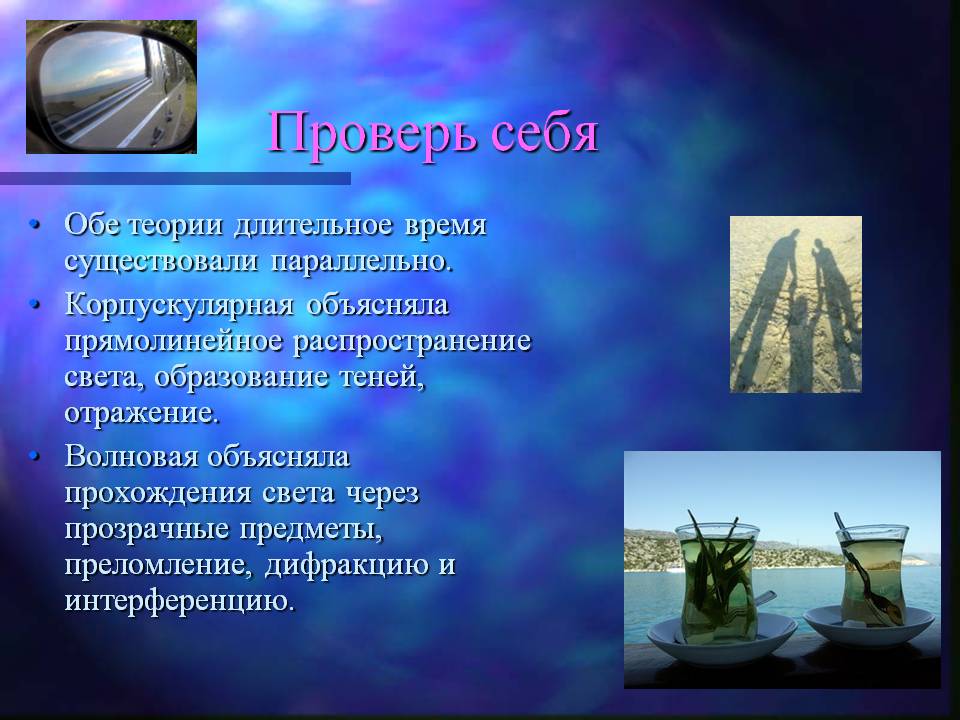 Проверь себя

• Обе теории длительное время существовали параллельно.
• Корпускулярная объясняла прямолинейное распространение света, образование теней, отражение.
• Волновая объясняла прохождения света через прозрачные предметы, преломление, дифракцию и интерференцию.